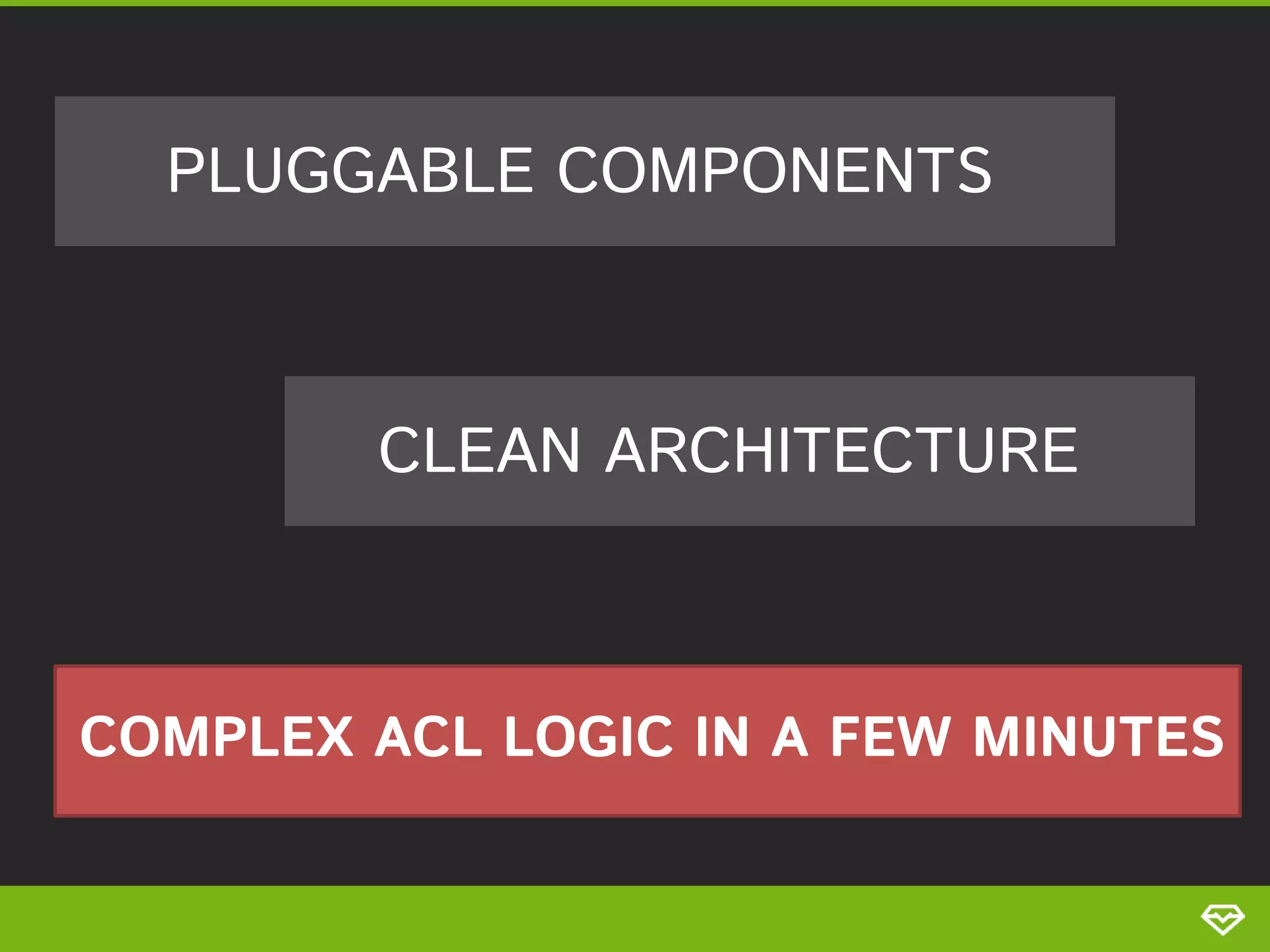 PLUGGABLE COMPONENTS

CLEAN ARCHITECTURE

COMPLEX ACL LOGIC IN A FEW MINUTES